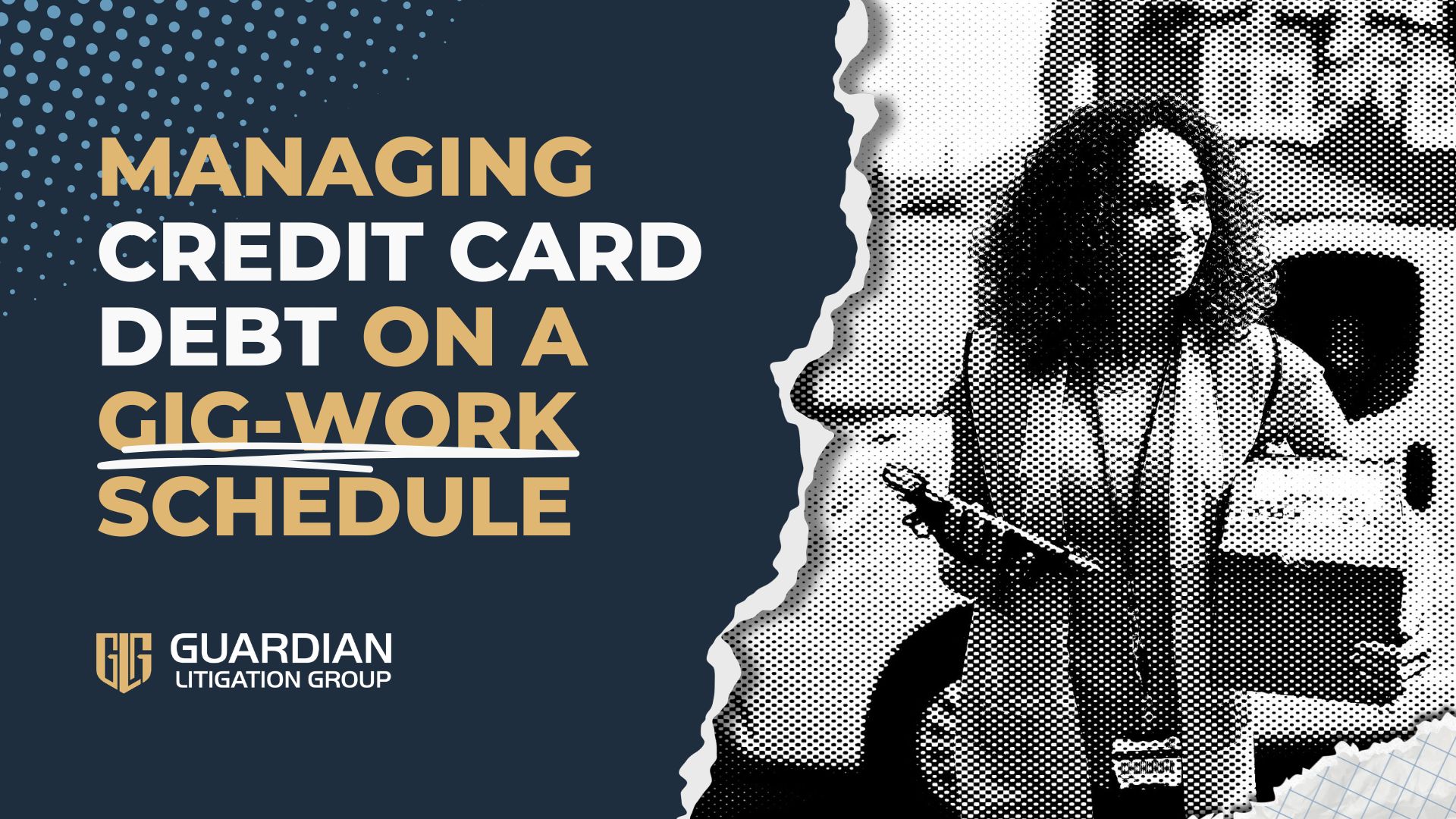 MANAGING CREDIT CARD DEBT ON A GIG-WORK SCHEDULE

GLG GUARDIAN LITIGATION GROUP